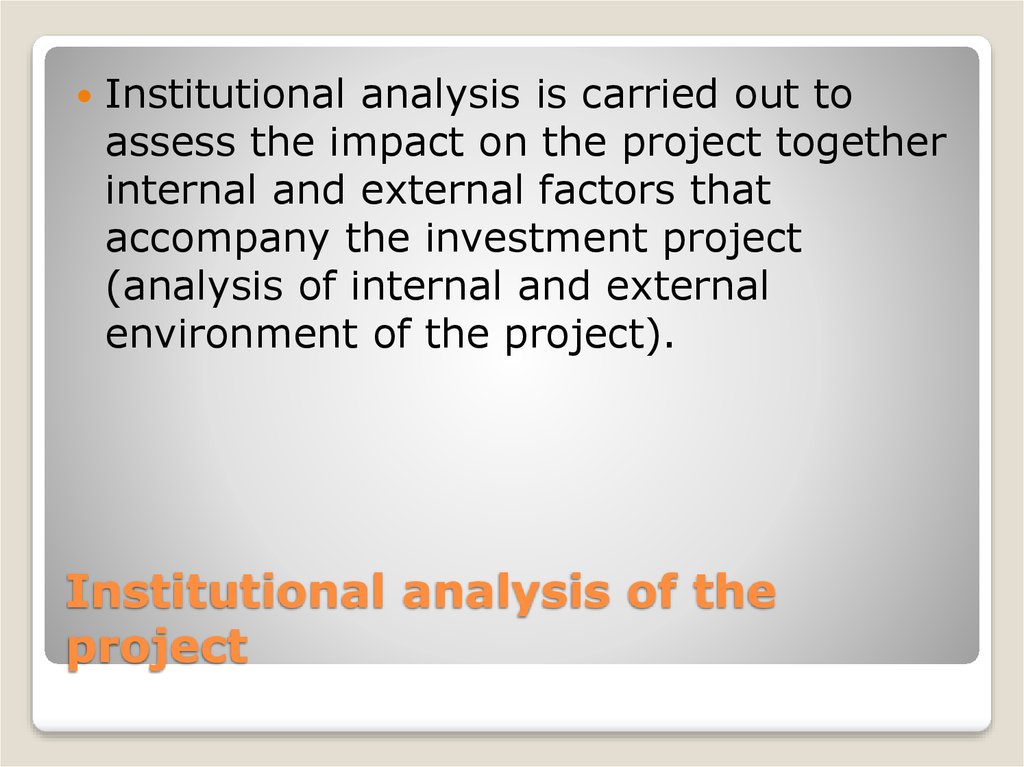 Institutional analysis is carried out to assess the impact on the project together internal and external factors that accompany the investment project (analysis of internal and external environment of the project).

Institutional analysis of the project